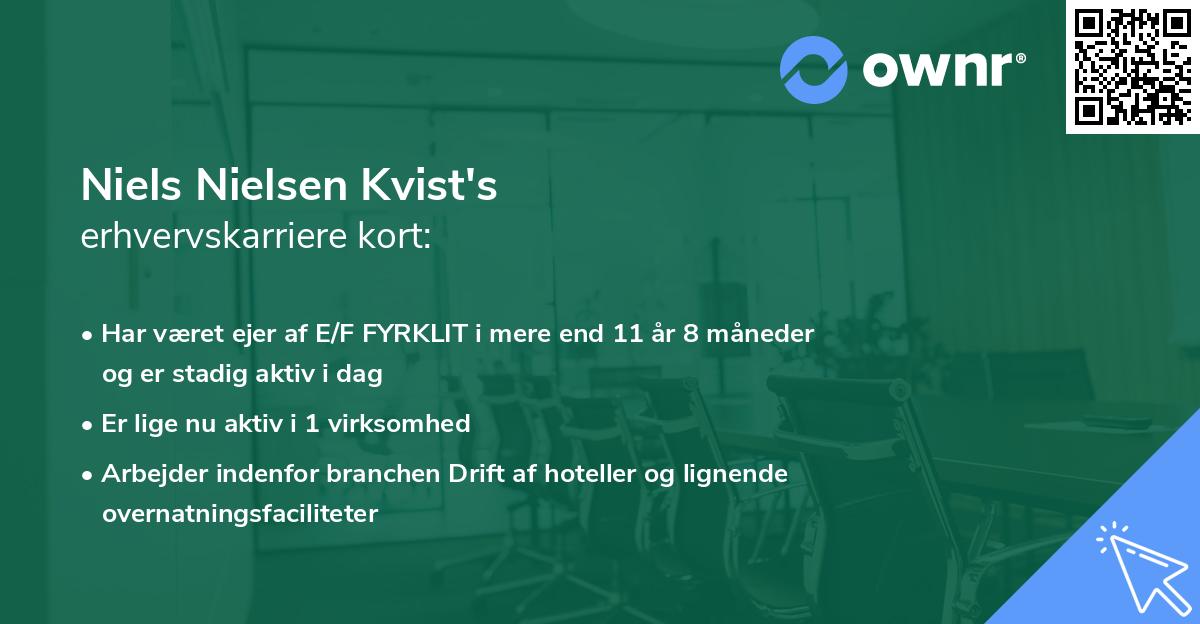 ownr®

Niels Nielsen Kvist's
erhvervskarriere kort:

• Har været ejer af E/F FYRKLIT i mere end 11 år 8 måneder og er stadig aktiv i dag

• Er lige nu aktiv i 1 virksomhed

• Arbejder indenfor branchen Drift af hoteller og lignende overnatningsfaciliteter